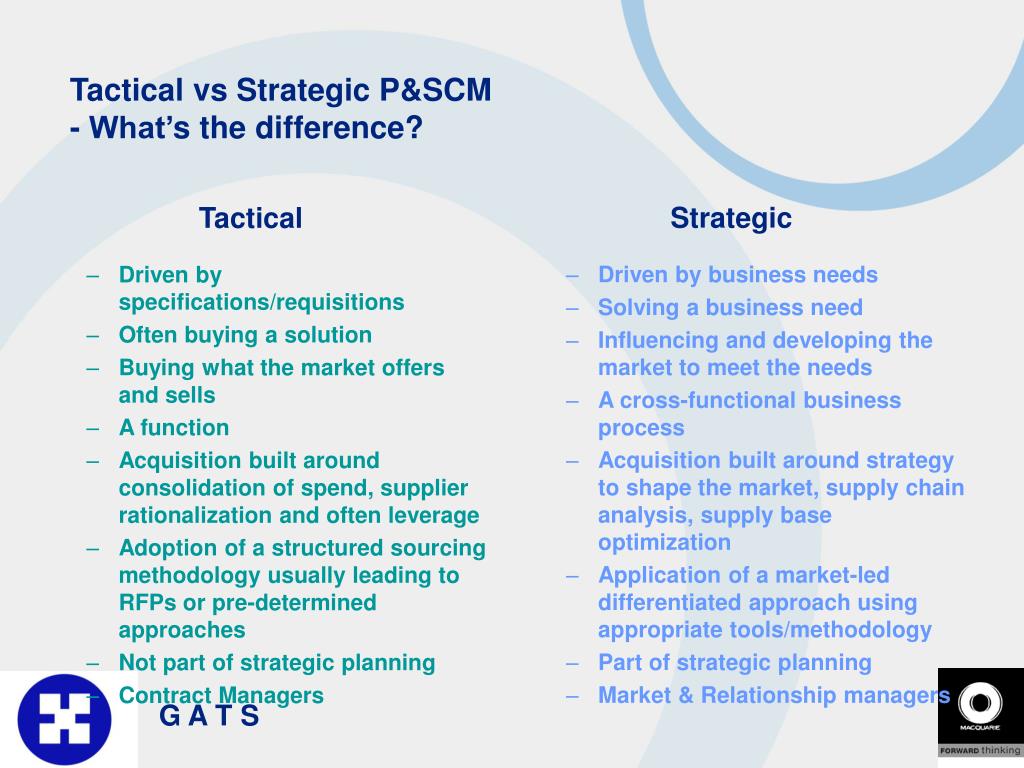 Tactical vs Strategic P&SCM
- What's the difference?

Tactical

– Driven by specifications/requisitions
– Often buying a solution
– Buying what the market offers and sells
– A function
– Acquisition built around consolidation of spend, supplier rationalization and often leverage
– Adoption of a structured sourcing methodology usually leading to RFPs or pre-determined approaches
– Not part of strategic planning
– Contract Managers

Strategic

– Driven by business needs
– Solving a business need
– Influencing and developing the market to meet the needs
– A cross-functional business process
– Acquisition built around strategy to shape the market, supply chain analysis, supply base optimization
– Application of a market-led differentiated approach using appropriate tools/methodology
– Part of strategic planning
– Market & Relationship managers

G A T S

MACQUARIE
FORWARD thinking